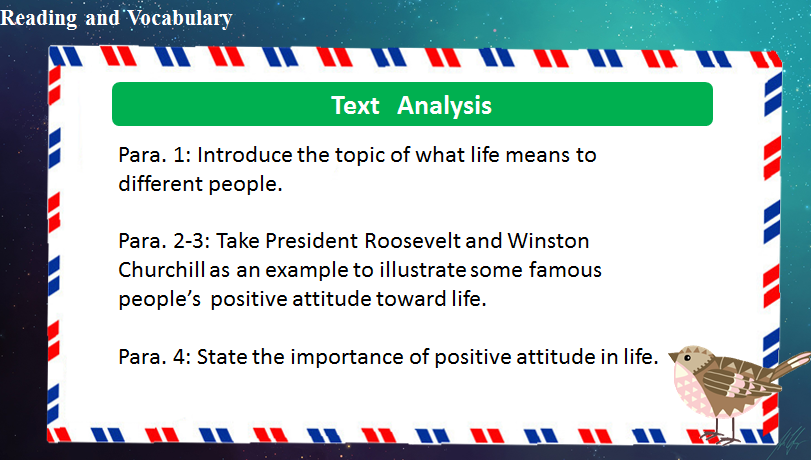 Reading and Vocabulary

Text Analysis

Para. 1: Introduce the topic of what life means to different people.

Para. 2-3: Take President Roosevelt and Winston Churchill as an example to illustrate some famous people's positive attitude toward life.

Para. 4: State the importance of positive attitude in life.